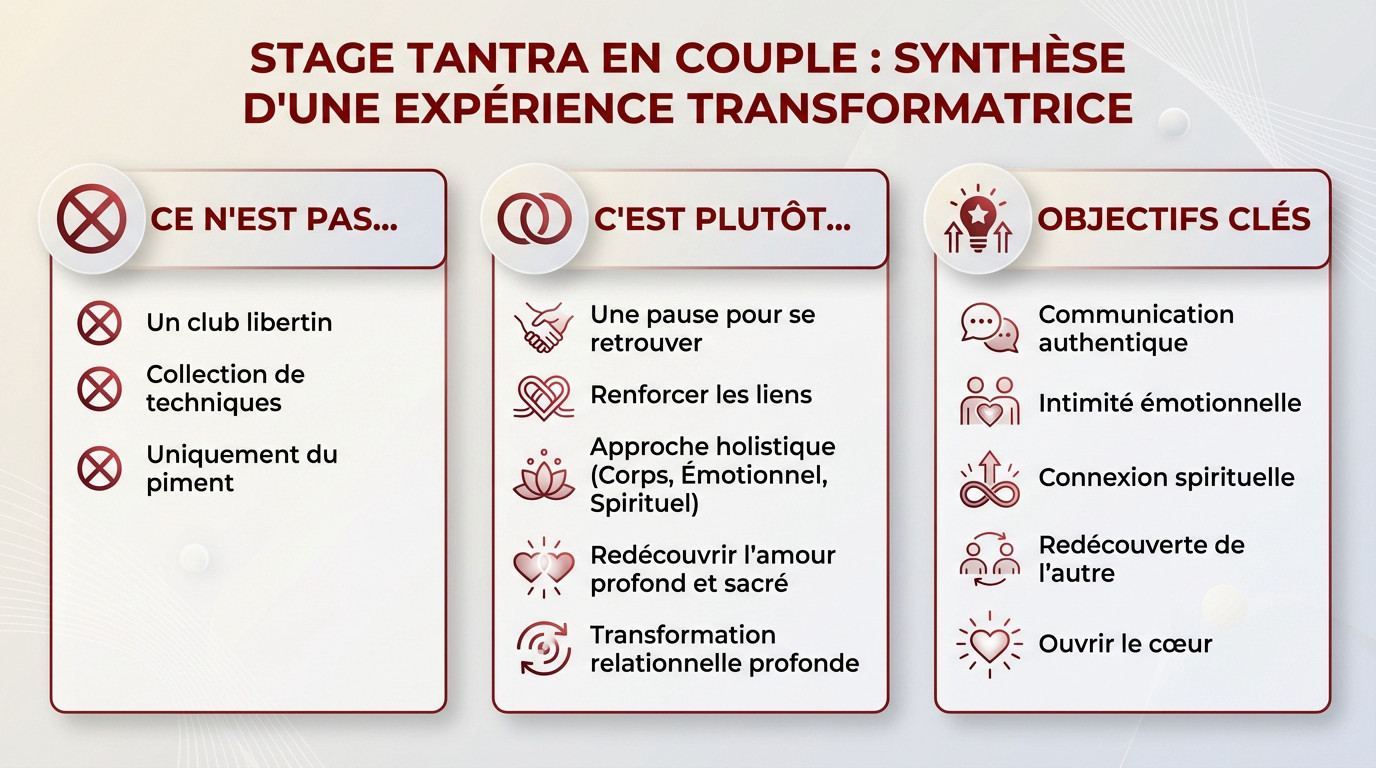 STAGE TANTRA EN COUPLE : SYNTHÈSE D'UNE EXPÉRIENCE TRANSFORMATRICE

CE N'EST PAS...

Un club libertin

Collection de techniques

Uniquement du piment

C'EST PLUTÔT...

Une pause pour se retrouver

Renforcer les liens

Approche holistique (Corps, Émotionnel, Spirituel)

Redécouvrir l'amour profond et sacré

Transformation relationnelle profonde

OBJECTIFS CLÉS

Communication authentique

Intimité émotionnelle

Connexion spirituelle

Redécouverte de l'autre

Ouvrir le cœur